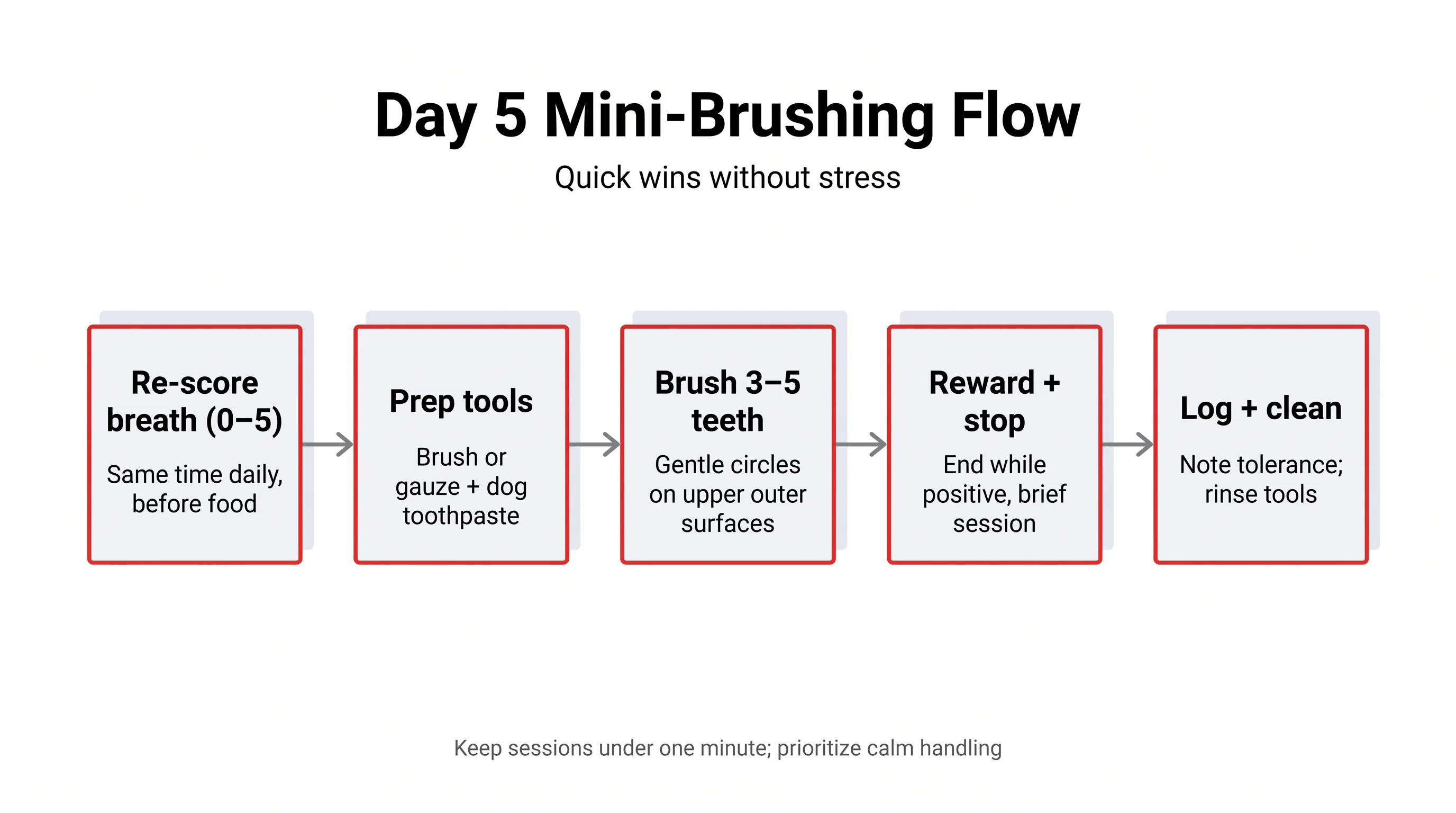 Day 5 Mini-Brushing Flow

Quick wins without stress

Re-score breath (0–5)

Same time daily, before food

Prep tools

Brush or gauze + dog toothpaste

Brush 3–5 teeth

Gentle circles on upper outer surfaces

Reward + stop

End while positive, brief session

Log + clean

Note tolerance; rinse tools

Keep sessions under one minute; prioritize calm handling